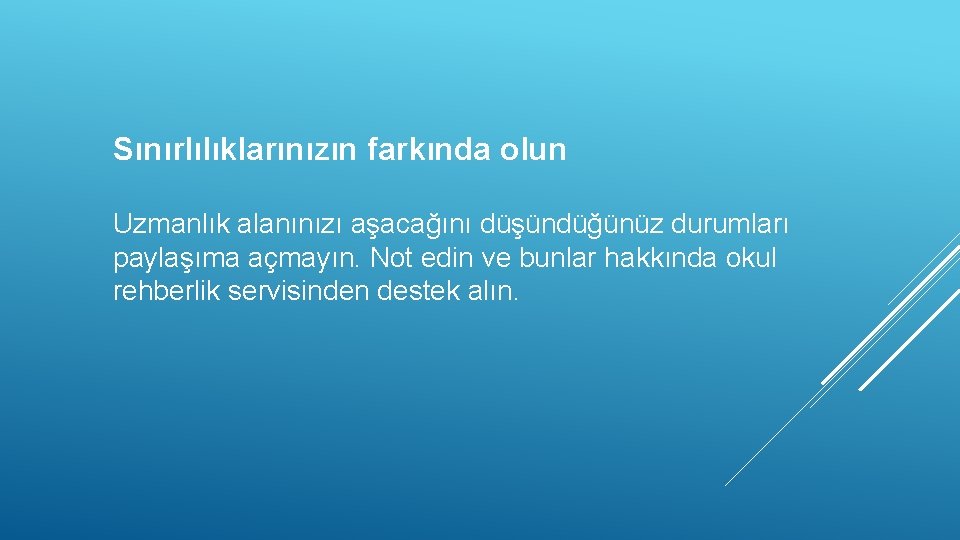 Sınırlılıklarınızın farkında olun

Uzmanlık alanınızı aşacağını düşündüğünüz durumları paylaşıma açmayın. Not edin ve bunlar hakkında okul rehberlik servisinden destek alın.